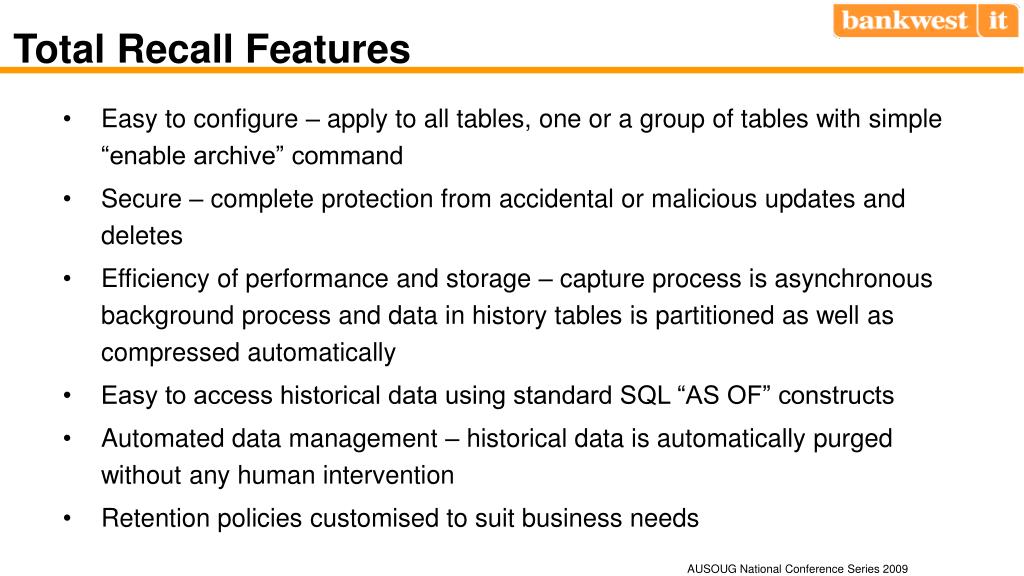 bankwest it

Total Recall Features

• Easy to configure – apply to all tables, one or a group of tables with simple “enable archive” command

• Secure – complete protection from accidental or malicious updates and deletes

• Efficiency of performance and storage – capture process is asynchronous background process and data in history tables is partitioned as well as compressed automatically

• Easy to access historical data using standard SQL “AS OF” constructs

• Automated data management – historical data is automatically purged without any human intervention

• Retention policies customised to suit business needs

AUSOUG National Conference Series 2009